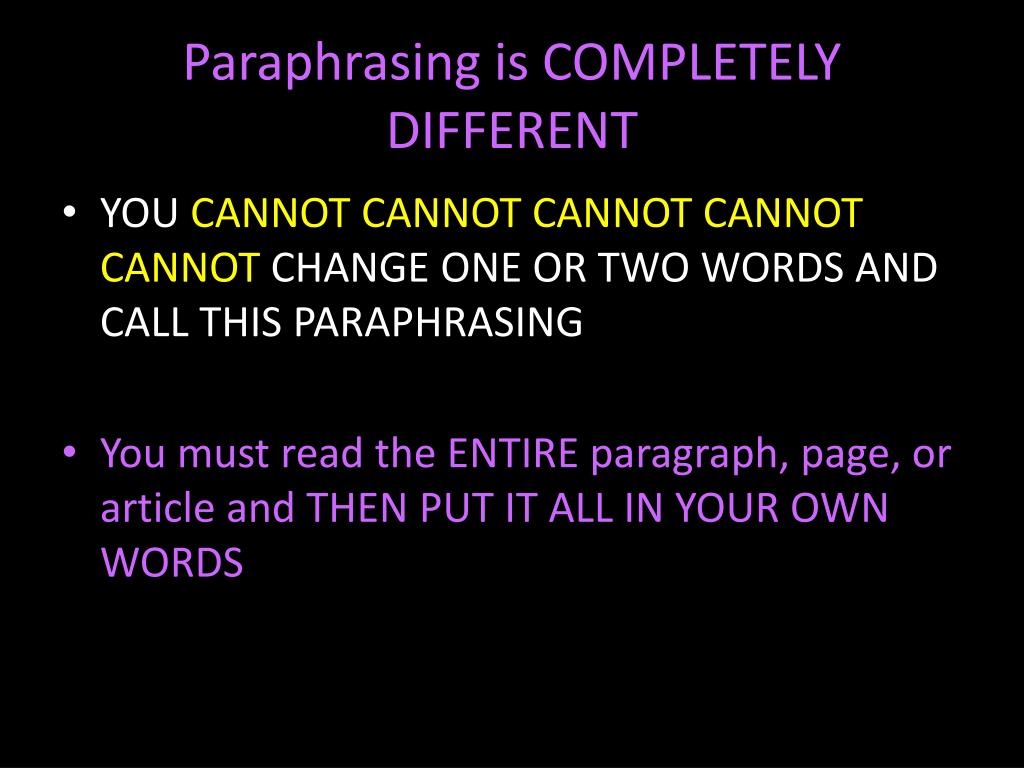 Paraphrasing is COMPLETELY DIFFERENT

• YOU CANNOT CANNOT CANNOT CANNOT CANNOT CHANGE ONE OR TWO WORDS AND CALL THIS PARAPHRASING

• You must read the ENTIRE paragraph, page, or article and THEN PUT IT ALL IN YOUR OWN WORDS